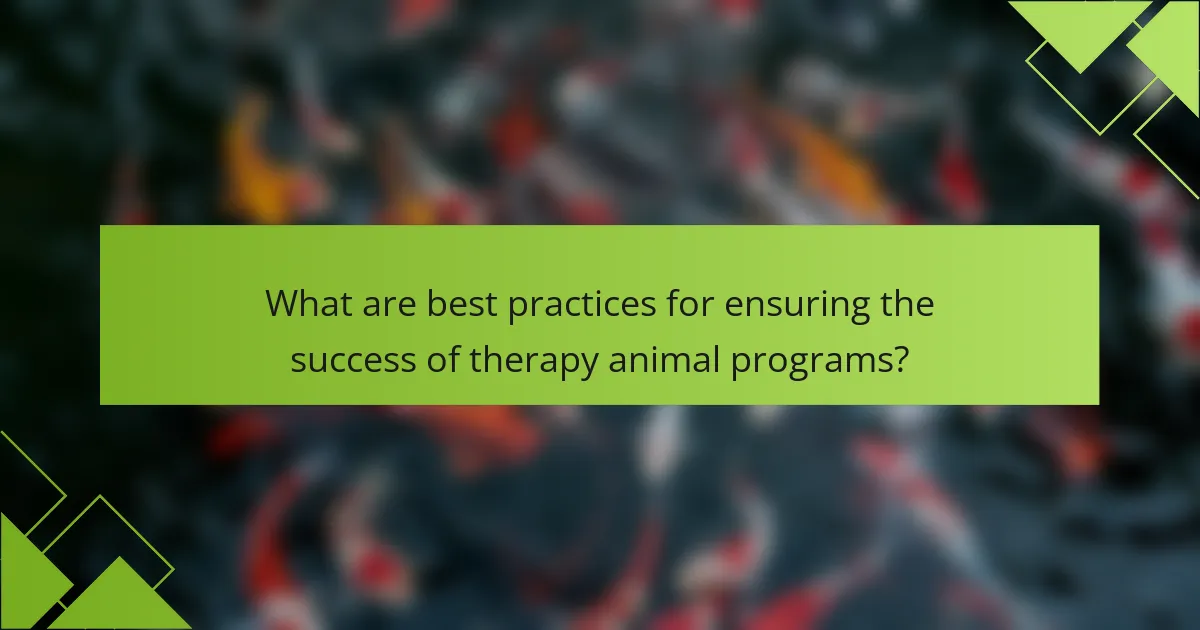 What are best practices for ensuring the success of therapy animal programs?